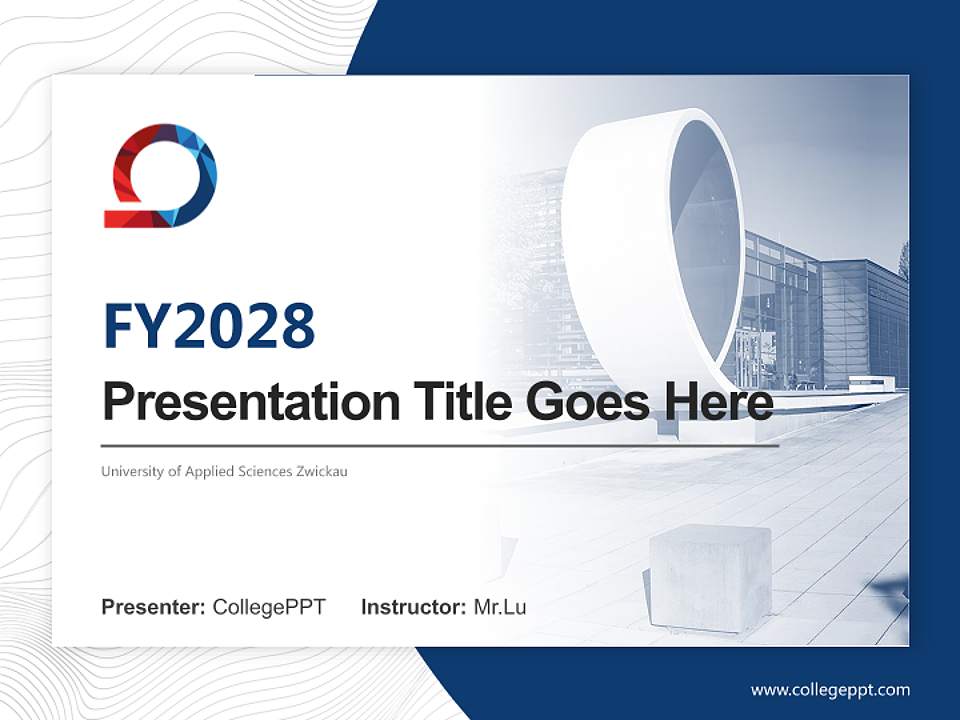 FY2028

Presentation Title Goes Here

University of Applied Sciences Zwickau

Presenter: CollegePPT Instructor: Mr.Lu

www.collegeppt.com